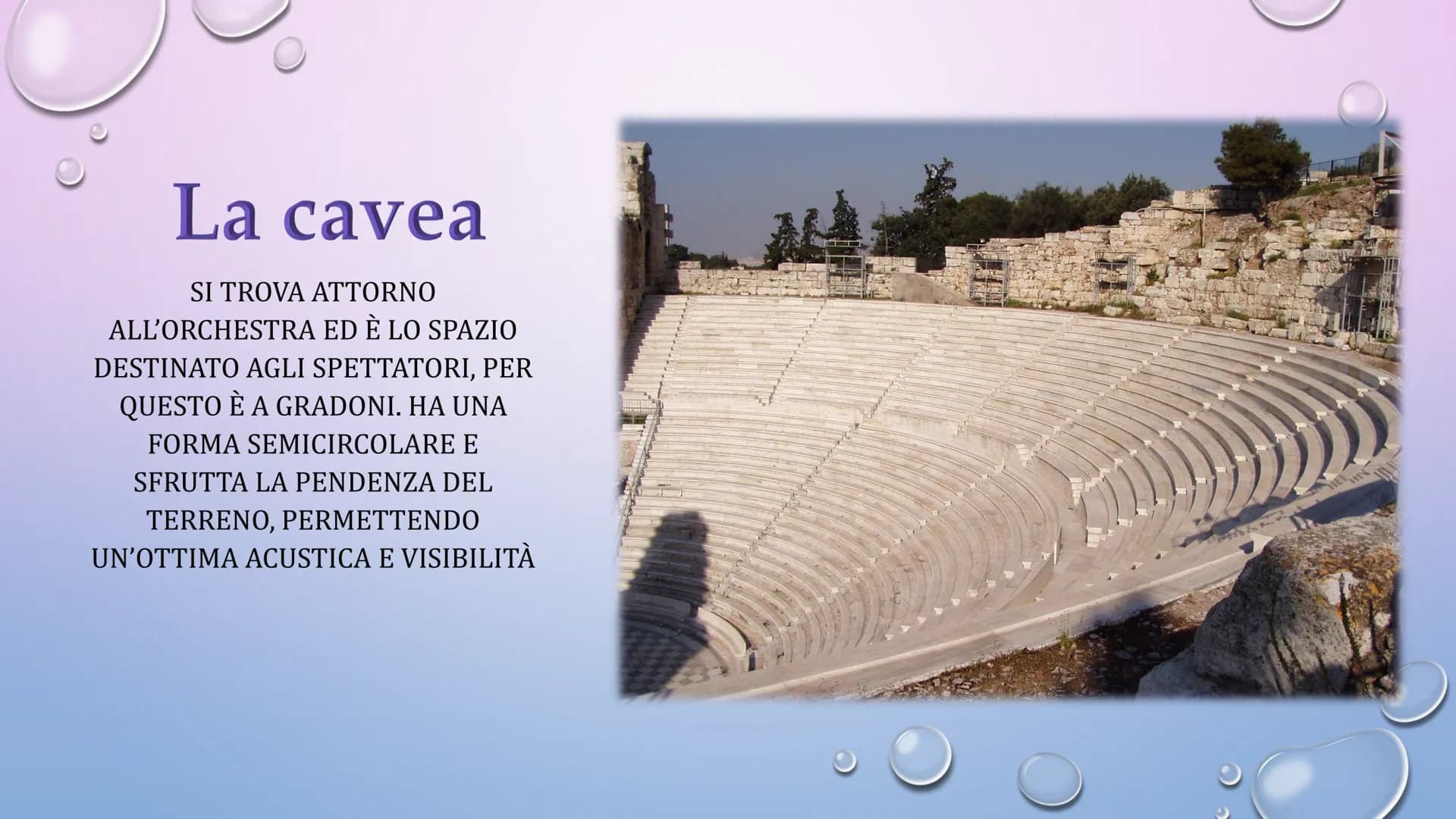 La cavea

SI TROVA ATTORNO ALL'ORCHESTRA ED È LO SPAZIO DESTINATO AGLI SPETTATORI, PER QUESTO È A GRADONI. HA UNA FORMA SEMICIRCOLARE E SFRUTTA LA PENDENZA DEL TERRENO, PERMETTENDO UN'OTTIMA ACUSTICA E VISIBILITÀ